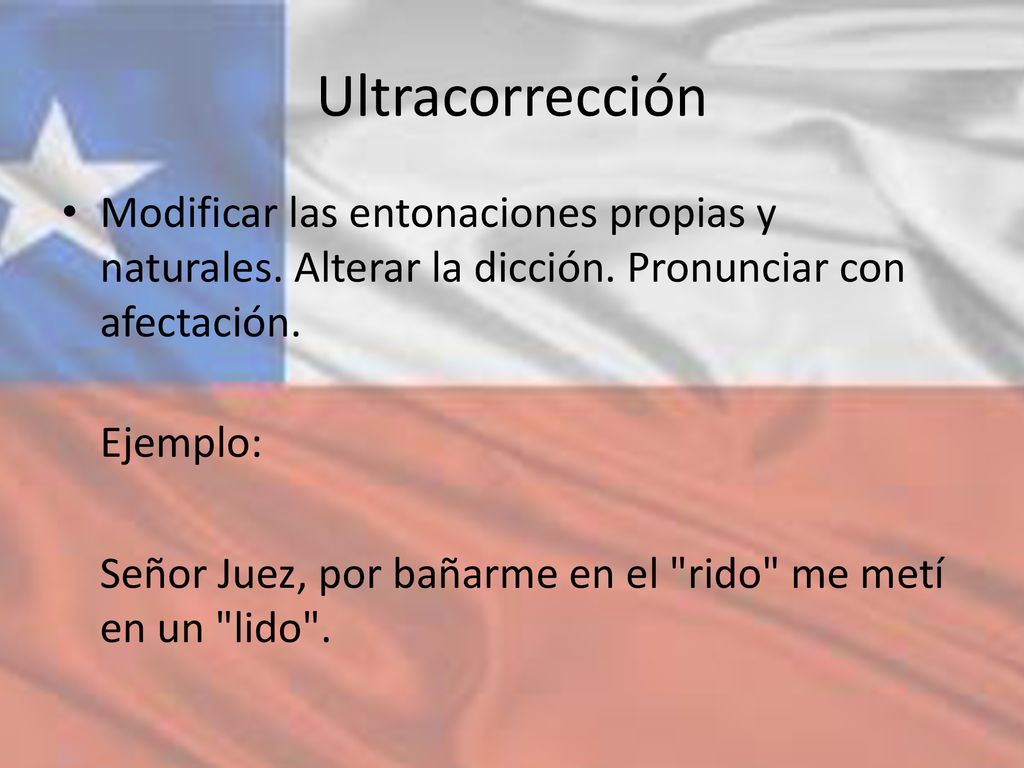 Ultracorrección

• Modificar las entonaciones propias y naturales. Alterar la dicción. Pronunciar con afectación.

Ejemplo:

Señor Juez, por bañarme en el "rido" me metí en un "lido".